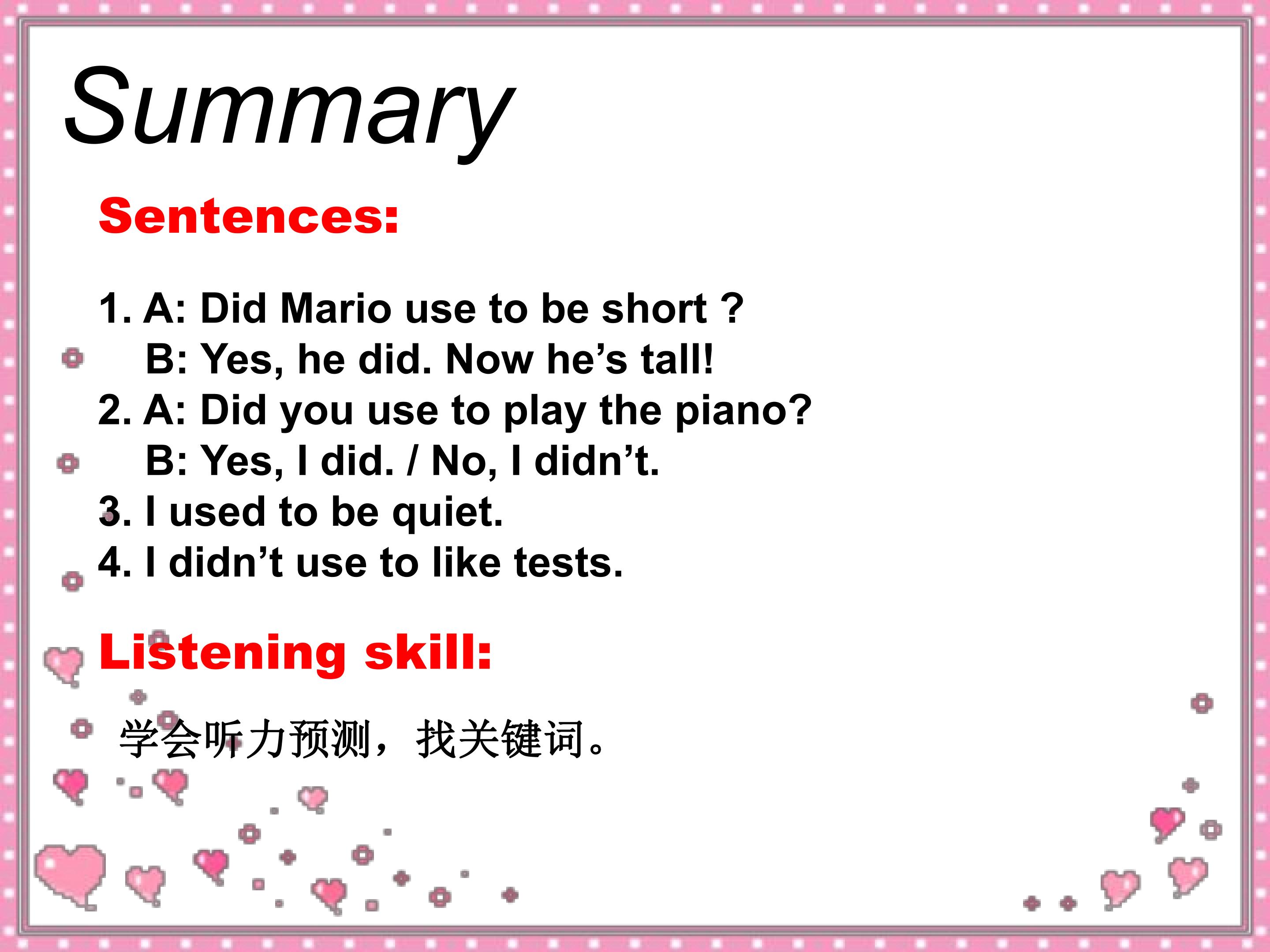 Summary

Sentences:

1. A: Did Mario use to be short ?
B: Yes, he did. Now he's tall!
2. A: Did you use to play the piano?
B: Yes, I did. / No, I didn't.
3. I used to be quiet.
4. I didn't use to like tests.

Listening skill:

学会听力预测，找关键词。